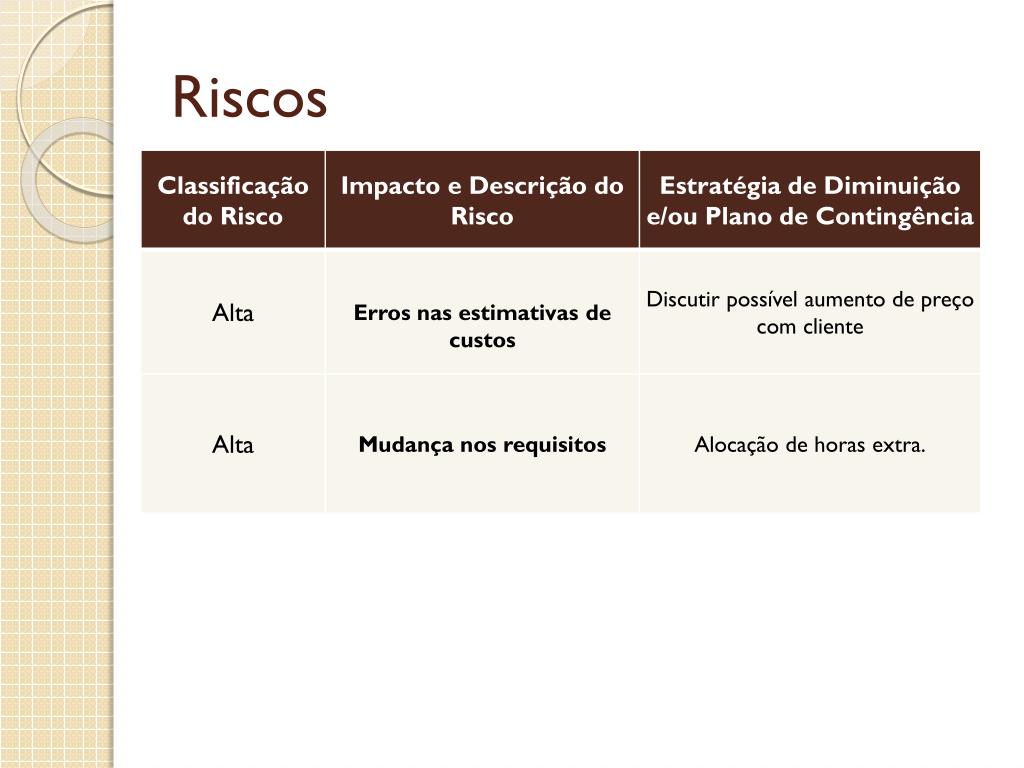 Riscos

| Classificação do Risco | Impacto e Descrição do Risco | Estratégia de Diminuição e/ou Plano de Contingência |
|---|---|---|
| Alta | Erros nas estimativas de custos | Discutir possível aumento de preço com cliente |
| Alta | Mudança nos requisitos | Alocação de horas extra. |